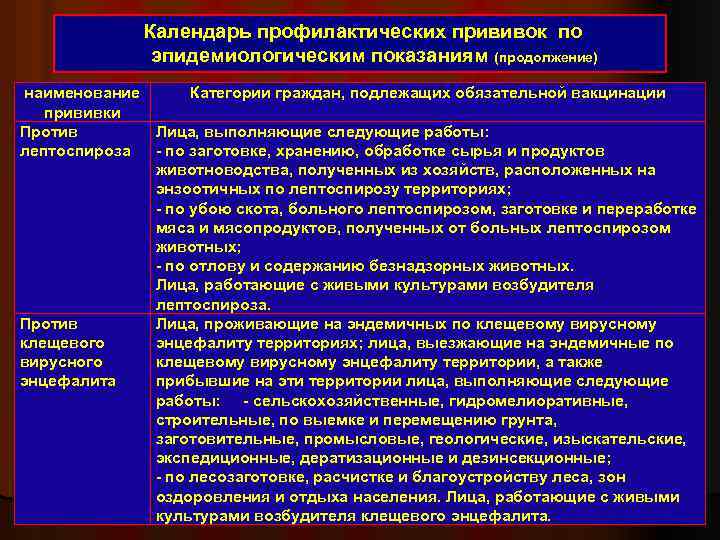 Календарь профилактических прививок по эпидемиологическим показаниям (продолжение)

| наименование прививки | Категории граждан, подлежащих обязательной вакцинации |
|---|---|
| Против лептоспироза | Лица, выполняющие следующие работы: - по заготовке, хранению, обработке сырья и продуктов животноводства, полученных из хозяйств, расположенных на энзоотичных по лептоспирозу территориях; - по убою скота, больного лептоспирозом, заготовке и переработке мяса и мясопродуктов, полученных от больных лептоспирозом животных; - по отлову и содержанию безнадзорных животных. Лица, работающие с живыми культурами возбудителя лептоспироза. |
| Против клещевого вирусного энцефалита | Лица, проживающие на эндемичных по клещевому вирусному энцефалиту территориях; лица, выезжающие на эндемичные по клещевому вирусному энцефалиту территории, а также прибывшие на эти территории лица, выполняющие следующие работы: - сельскохозяйственные, гидромелиоративные, строительные, по выемке и перемещению грунта, заготовительные, промысловые, геологические, изыскательские, экспедиционные, дератизационные и дезинсекционные; - по лесозаготовке, расчистке и благоустройству леса, зон оздоровления и отдыха населения. Лица, работающие с живыми культурами возбудителя клещевого энцефалита. |